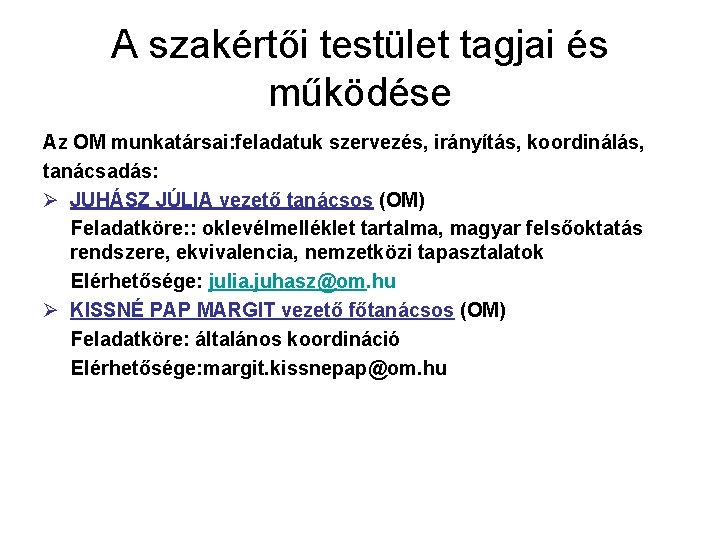 A szakértői testület tagjai és működése

Az OM munkatársai:feladatuk szervezés, irányítás, koordinálás, tanácsadás:

➢ JUHÁSZ JÚLIA vezető tanácsos (OM)
Feladatköre:: oklevélmelléklet tartalma, magyar felsőoktatás rendszere, ekvivalencia, nemzetközi tapasztalatok
Elérhetősége: julia.juhasz@om.hu

➢ KISSNÉ PAP MARGIT vezető főtanácsos (OM)
Feladatköre: általános koordináció
Elérhetősége:margit.kissnepap@om.hu